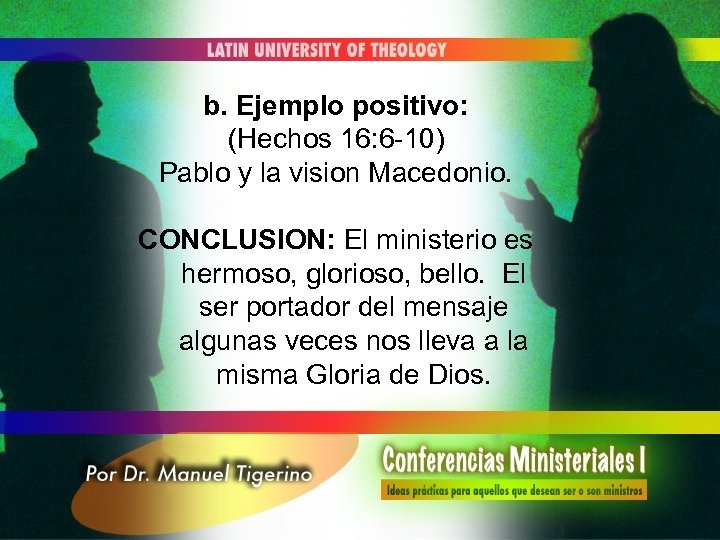 LATIN UNIVERSITY OF THEOLOGY

b. Ejemplo positivo:
(Hechos 16:6-10)
Pablo y la vision Macedonio.

CONCLUSION: El ministerio es hermoso, glorioso, bello. El ser portador del mensaje algunas veces nos lleva a la misma Gloria de Dios.

Por Dr. Manuel Tigerino

Conferencias Ministeriales I
Ideas prácticas para aquellos que desean ser o son ministros